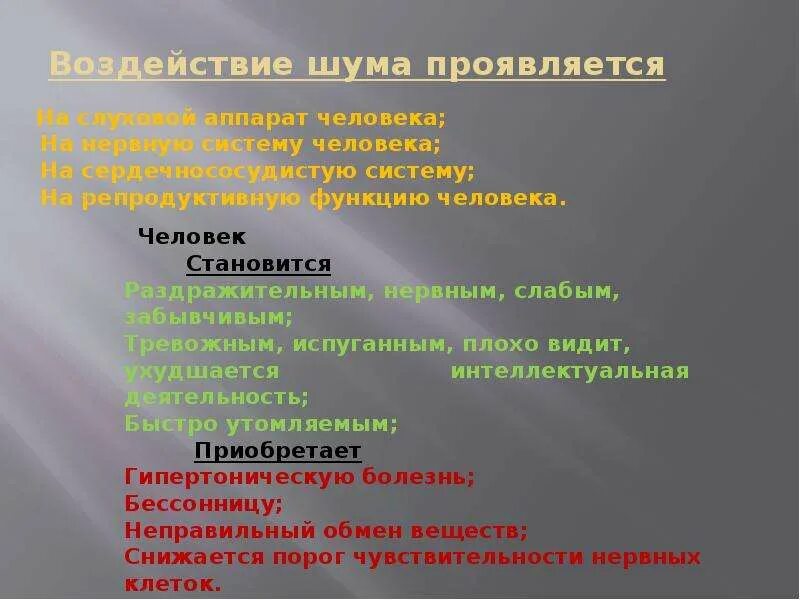 Воздействие шума проявляется

На слуховой аппарат человека;
На нервную систему человека;
На сердечнососудистую систему;
На репродуктивную функцию человека.

Человек
Становится
Раздражительным, нервным, слабым, забывчивым;
Тревожным, испуганным, плохо видит, ухудшается интеллектуальная деятельность;
Быстро утомляемым;
Приобретает
Гипертоническую болезнь;
Бессонницу;
Неправильный обмен веществ;
Снижается порог чувствительности нервных клеток.